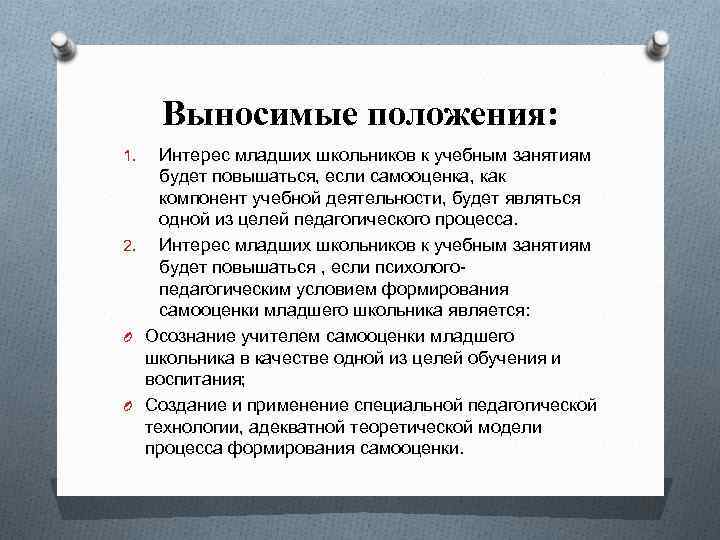 Выносимые положения:

1. Интерес младших школьников к учебным занятиям будет повышаться, если самооценка, как компонент учебной деятельности, будет являться одной из целей педагогического процесса.

2. Интерес младших школьников к учебным занятиям будет повышаться , если психолого-педагогическим условием формирования самооценки младшего школьника является:

Осознание учителем самооценки младшего школьника в качестве одной из целей обучения и воспитания;

Создание и применение специальной педагогической технологии, адекватной теоретической модели процесса формирования самооценки.